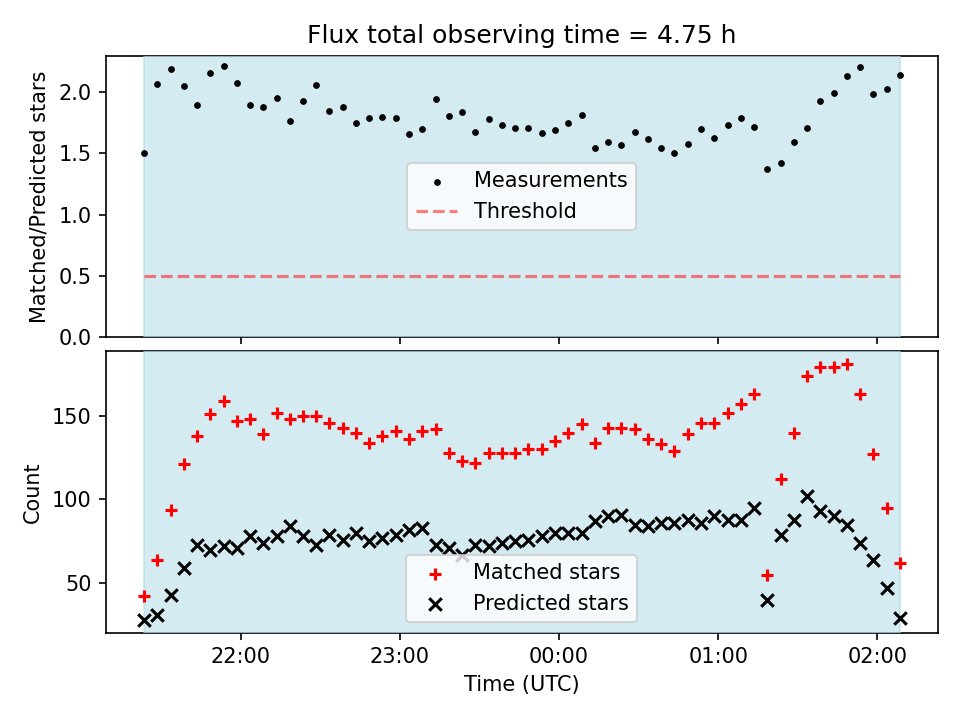 Flux total observing time = 4.75 h

Matched/Predicted stars

2.0
1.5
1.0
0.5
0.0

Measurements
Threshold

Count

150
100
50

Matched stars
Predicted stars

22:00
23:00
00:00
01:00
02:00

Time (UTC)